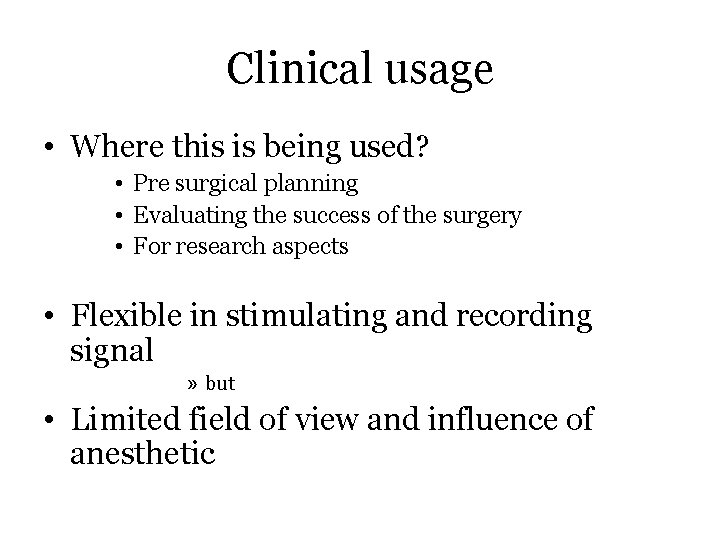 Clinical usage

• Where this is being used?
  • Pre surgical planning
  • Evaluating the success of the surgery
  • For research aspects

• Flexible in stimulating and recording signal
  » but
• Limited field of view and influence of anesthetic